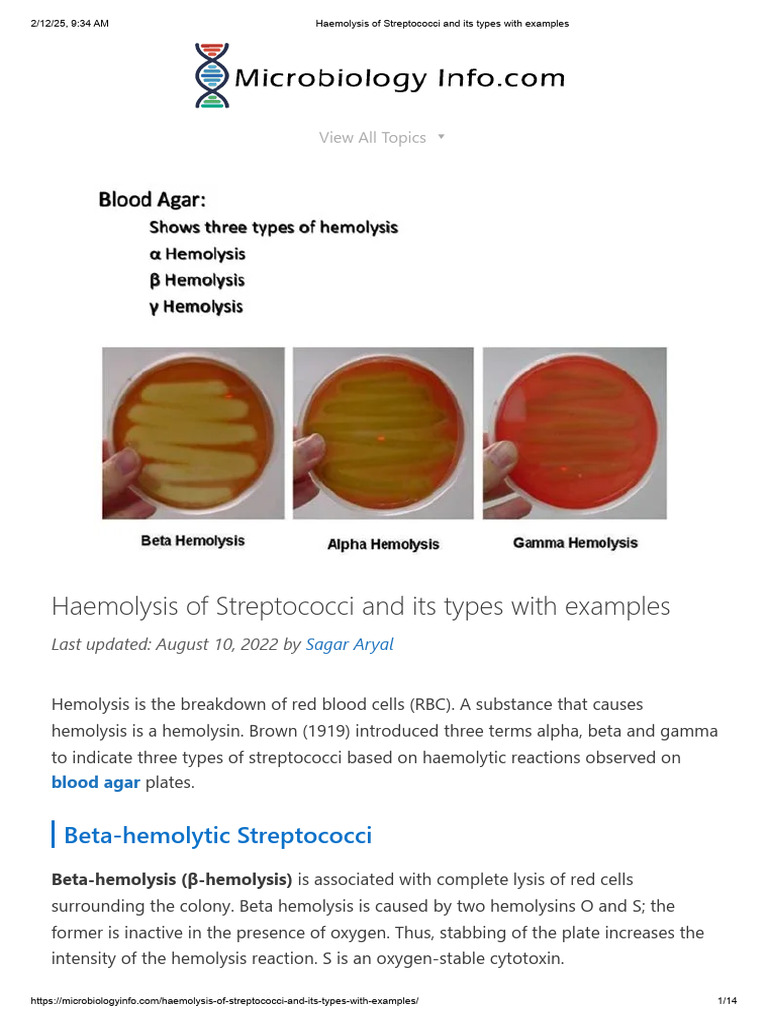 2/12/25, 9:34 AM

Haemolysis of Streptococci and its types with examples

Microbiology Info.com

View All Topics ▾

Blood Agar:
Shows three types of hemolysis
α Hemolysis
β Hemolysis
γ Hemolysis

Beta Hemolysis

Alpha Hemolysis

Gamma Hemolysis

Haemolysis of Streptococci and its types with examples

Last updated: August 10, 2022 by Sagar Aryal

Hemolysis is the breakdown of red blood cells (RBC). A substance that causes hemolysis is a hemolysin. Brown (1919) introduced three terms alpha, beta and gamma to indicate three types of streptococci based on haemolytic reactions observed on blood agar plates.

Beta-hemolytic Streptococci

Beta-hemolysis (β-hemolysis) is associated with complete lysis of red cells surrounding the colony. Beta hemolysis is caused by two hemolysins O and S; the former is inactive in the presence of oxygen. Thus, stabbing of the plate increases the intensity of the hemolysis reaction. S is an oxygen-stable cytotoxin.

https://microbiologyinfo.com/haemolysis-of-streptococci-and-its-types-with-examples/

1/14